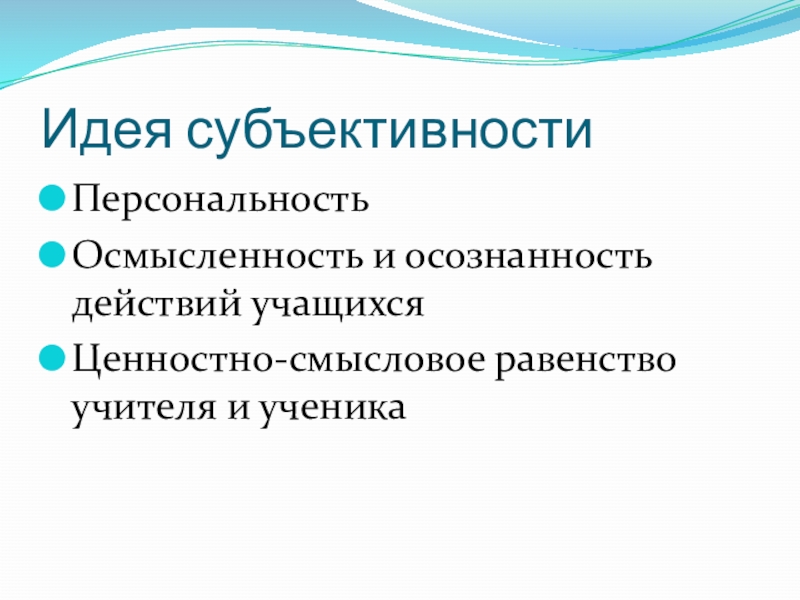 Идея субъективности

Персональность

Осмысленность и осознанность действий учащихся

Ценностно-смысловое равенство учителя и ученика